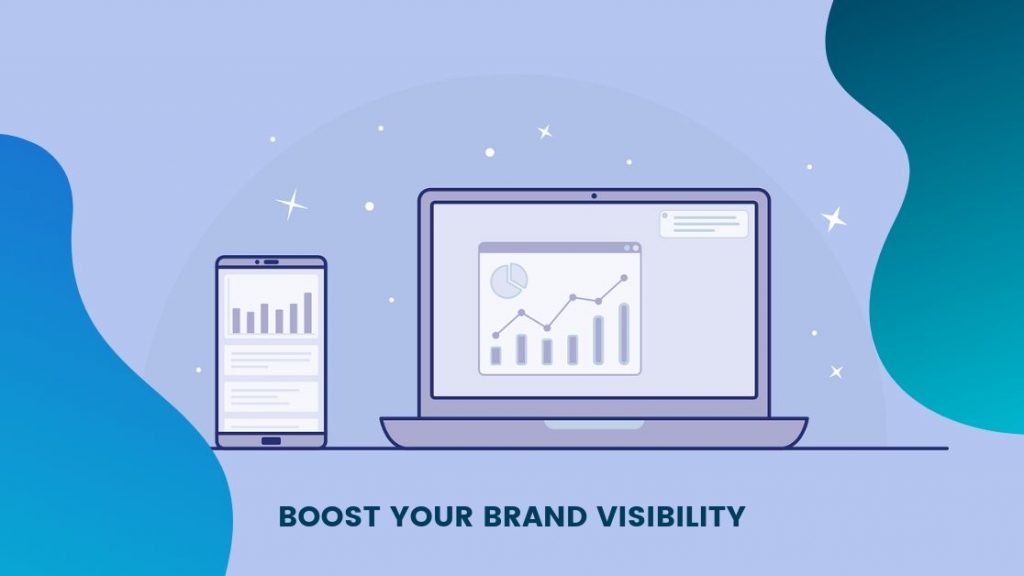 BOOST YOUR BRAND VISIBILITY